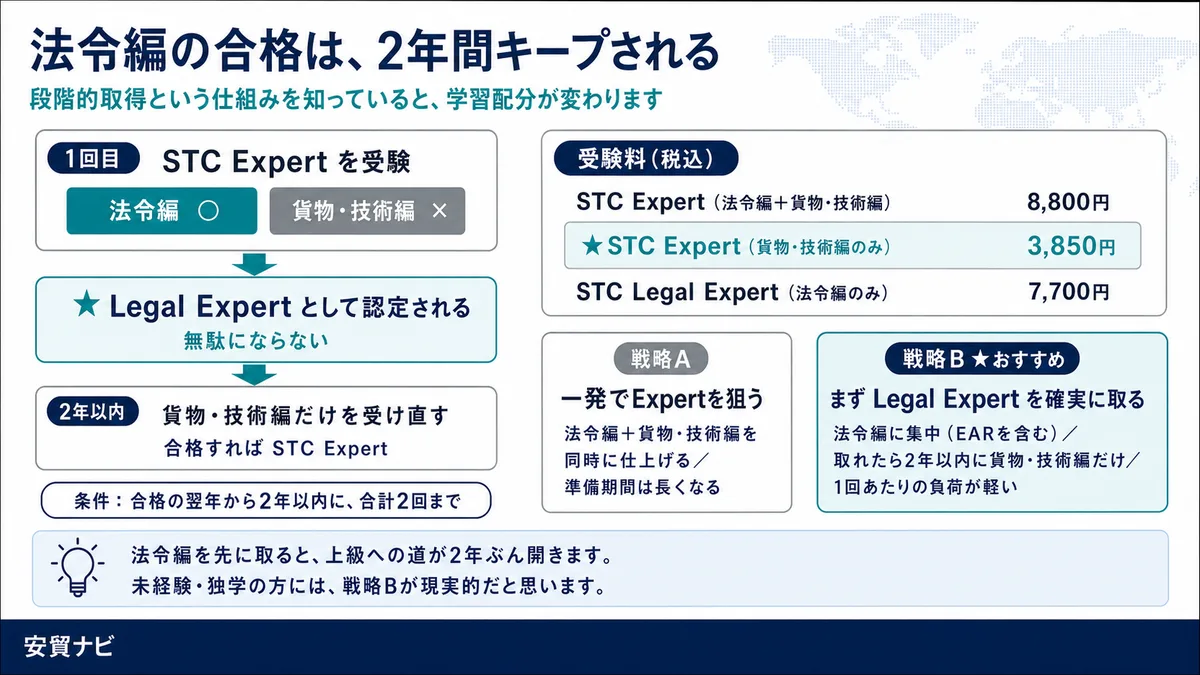 法令編の合格は、2年間キープされる

段階的取得という仕組みを知っていると、学習配分が変わります

1回目 STC Expert を受験

法令編 ○

貨物・技術編 ×

★ Legal Expert として認定される

無駄にならない

2年以内 貨物・技術編だけを受け直す

合格すれば STC Expert

条件：合格の翌年から2年以内に、合計2回まで

受験料（税込）

| | |
|---|---|
| STC Expert（法令編＋貨物・技術編） | 8,800円 |
| ★STC Expert（貨物・技術編のみ） | 3,850円 |
| STC Legal Expert（法令編のみ） | 7,700円 |

戦略A

一発でExpertを狙う

法令編＋貨物・技術編を同時に仕上げる／準備期間は長くなる

戦略B ★おすすめ

まず Legal Expert を確実に取る

法令編に集中（EARを含む）／取れたら2年以内に貨物・技術編だけ／1回あたりの負荷が軽い

法令編を先に取ると、上級への道が2年ぶん開きます。

未経験・独学の方には、戦略Bが現実的だと思います。

安貿ナビ